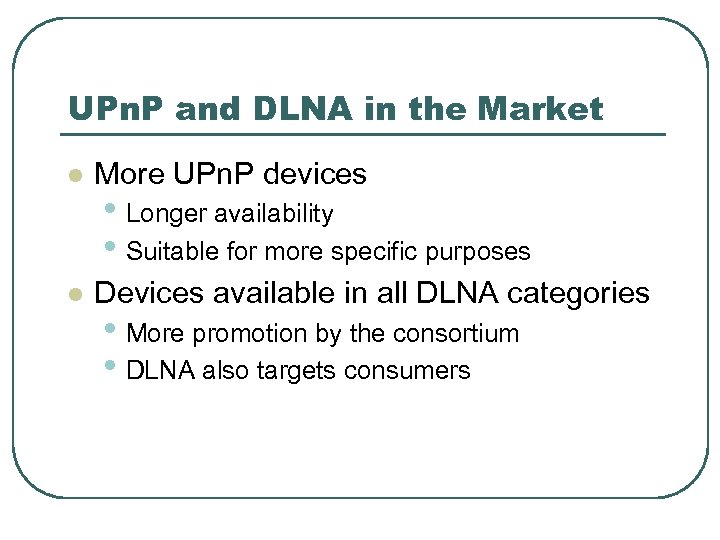 UPnP and DLNA in the Market

- More UPnP devices
  - Longer availability
  - Suitable for more specific purposes
- Devices available in all DLNA categories
  - More promotion by the consortium
  - DLNA also targets consumers